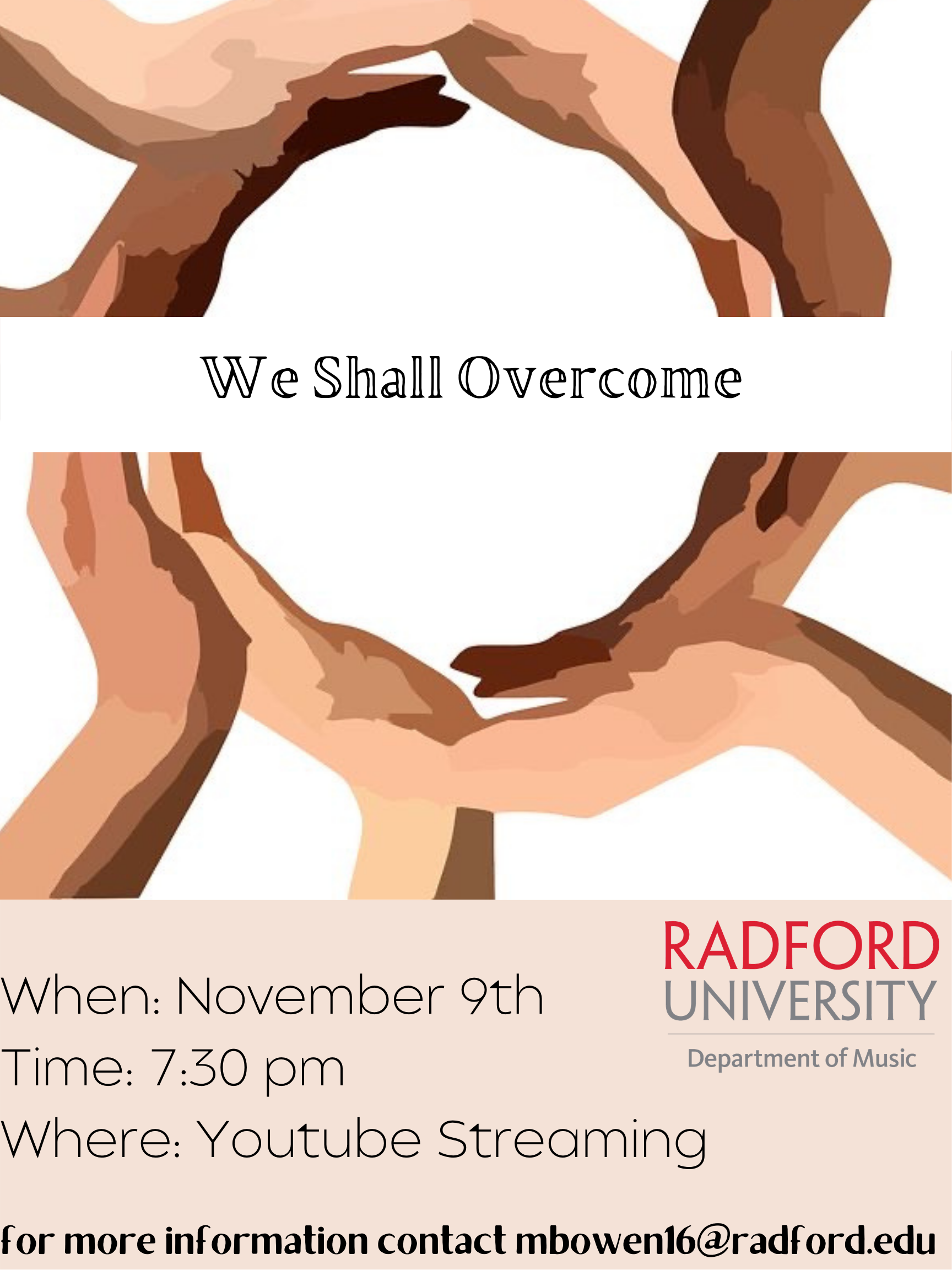 We Shall Overcome

RADFORD UNIVERSITY
Department of Music

When: November 9th
Time: 7:30 pm
Where: Youtube Streaming

for more information contact mbowen16@radford.edu